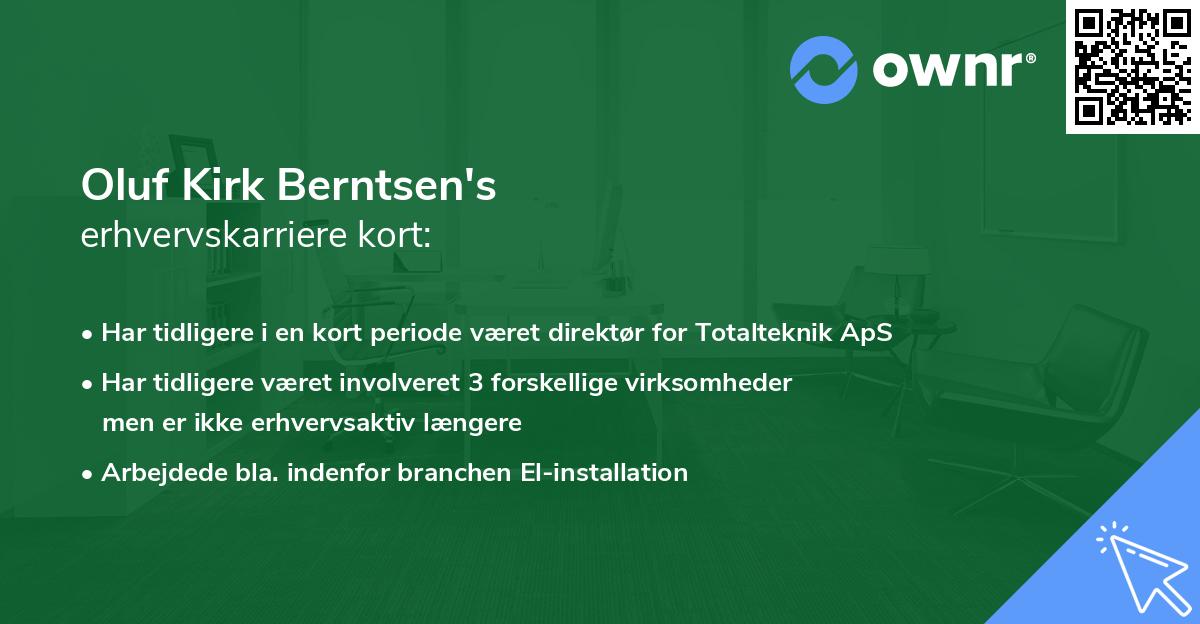 ownr®

Oluf Kirk Berntsen's
erhvervskarriere kort:

• Har tidligere i en kort periode været direktør for Totalteknik ApS
• Har tidligere været involveret 3 forskellige virksomheder men er ikke erhvervsaktiv længere
• Arbejdede bla. indenfor branchen El-installation